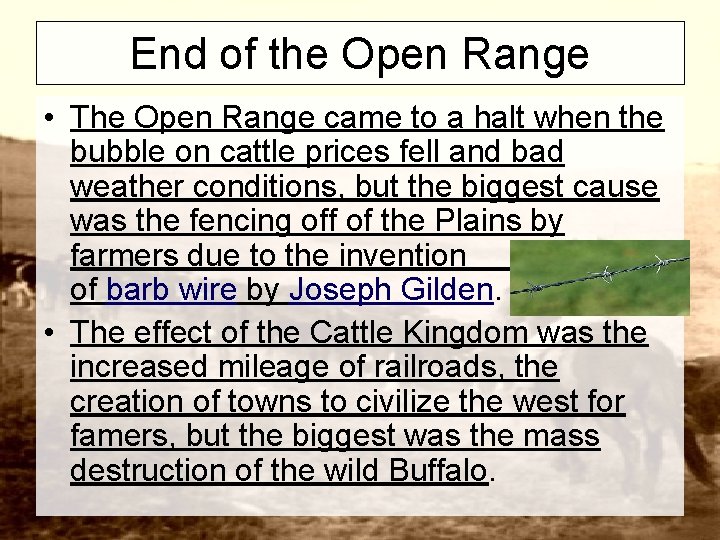 End of the Open Range

• The Open Range came to a halt when the bubble on cattle prices fell and bad weather conditions, but the biggest cause was the fencing off of the Plains by farmers due to the invention of barb wire by Joseph Gilden.

• The effect of the Cattle Kingdom was the increased mileage of railroads, the creation of towns to civilize the west for famers, but the biggest was the mass destruction of the wild Buffalo.